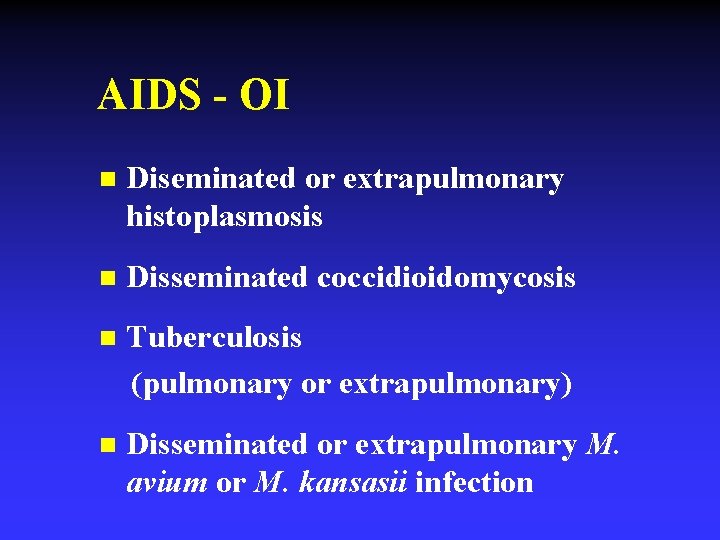 AIDS - OI

Diseminated or extrapulmonary histoplasmosis

Disseminated coccidioidomycosis

Tuberculosis
(pulmonary or extrapulmonary)

Disseminated or extrapulmonary M. avium or M. kansasii infection